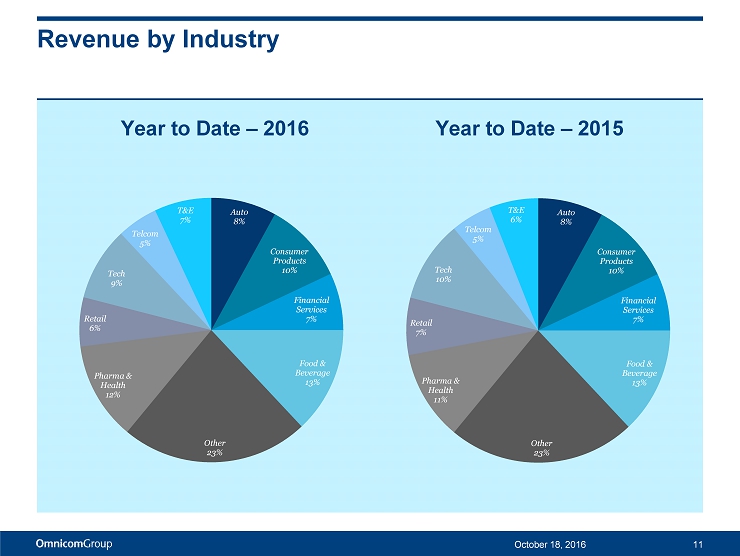 Revenue by Industry

Year to Date – 2016

Auto 8%

Consumer Products 10%

Financial Services 7%

Food & Beverage 13%

Other 23%

Pharma & Health 12%

Retail 6%

Tech 9%

Telcom 5%

T&E 7%

Year to Date – 2015

Auto 8%

Consumer Products 10%

Financial Services 7%

Food & Beverage 13%

Other 23%

Pharma & Health 11%

Retail 7%

Tech 10%

Telcom 5%

T&E 6%

OmnicomGroup

October 18, 2016

11